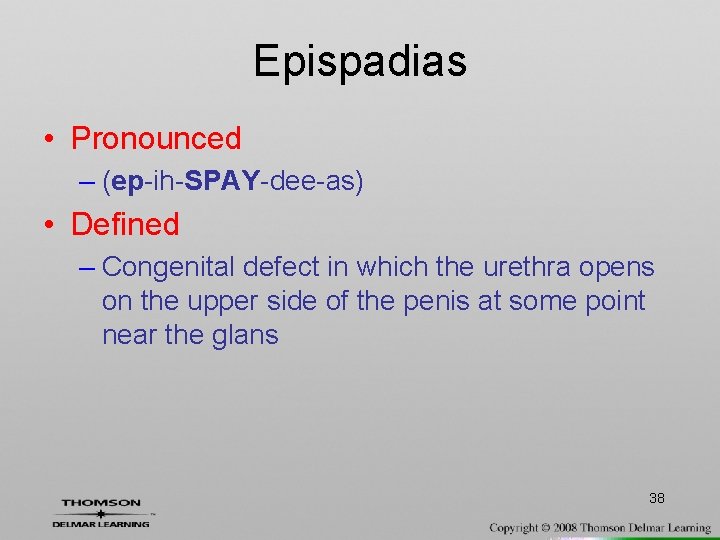 Epispadias

• Pronounced
– (ep-ih-SPAY-dee-as)

• Defined
– Congenital defect in which the urethra opens on the upper side of the penis at some point near the glans

38

THOMSON
DELMAR LEARNING

Copyright © 2008 Thomson Delmar Learning